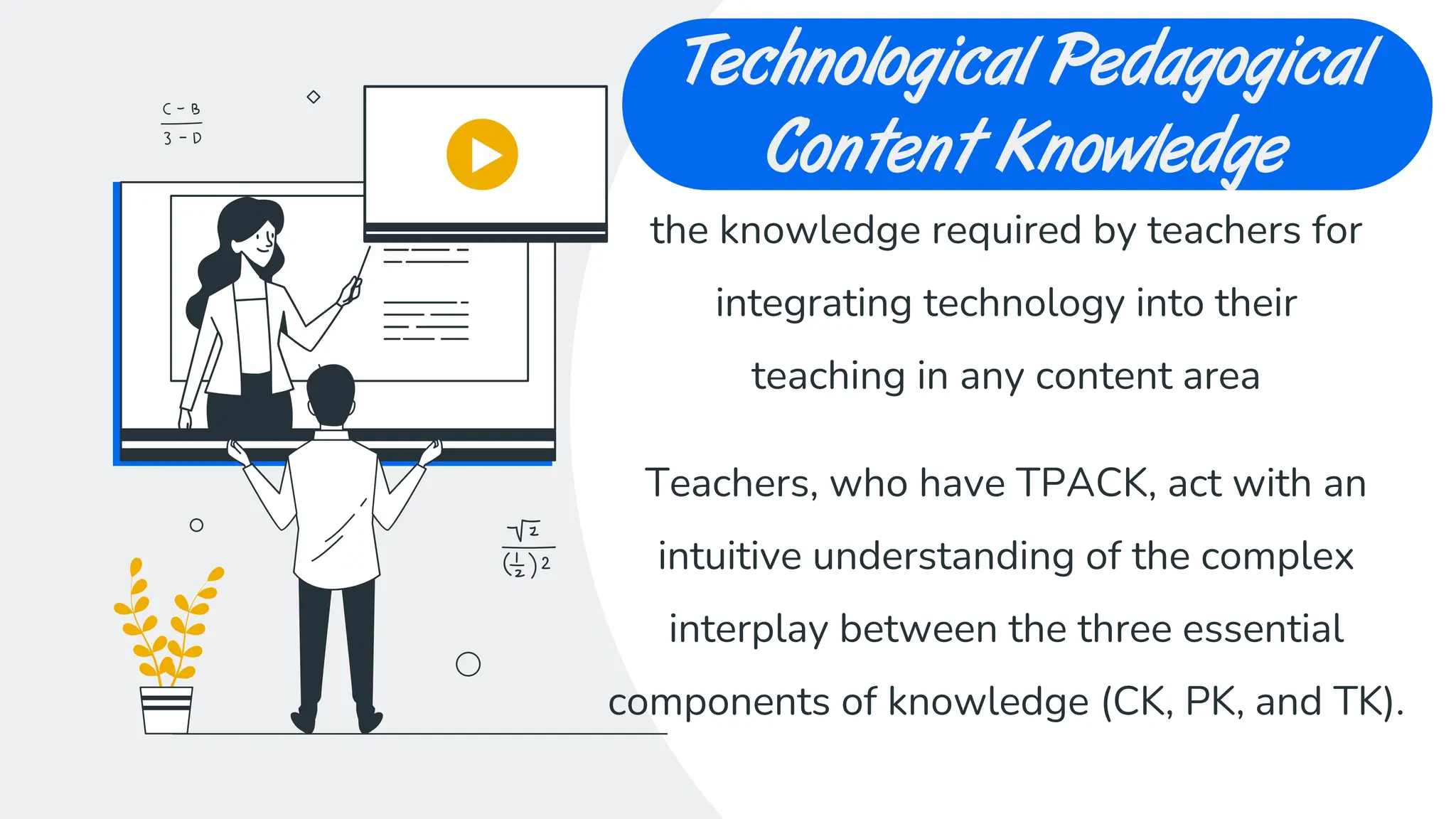 $\frac{C-B}{3-D}$

$\frac{\sqrt{2}}{(\frac{1}{2})^2}$

Technological Pedagogical Content Knowledge

the knowledge required by teachers for integrating technology into their teaching in any content area

Teachers, who have TPACK, act with an intuitive understanding of the complex interplay between the three essential components of knowledge (CK, PK, and TK).